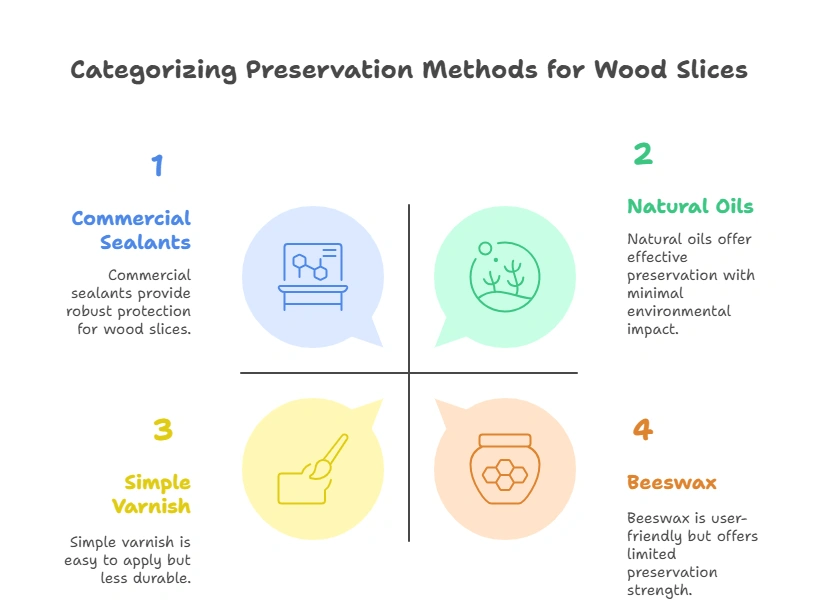 Categorizing Preservation Methods for Wood Slices

1

Commercial Sealants

Commercial sealants provide robust protection for wood slices.

2

Natural Oils

Natural oils offer effective preservation with minimal environmental impact.

3

Simple Varnish

Simple varnish is easy to apply but less durable.

4

Beeswax

Beeswax is user-friendly but offers limited preservation strength.